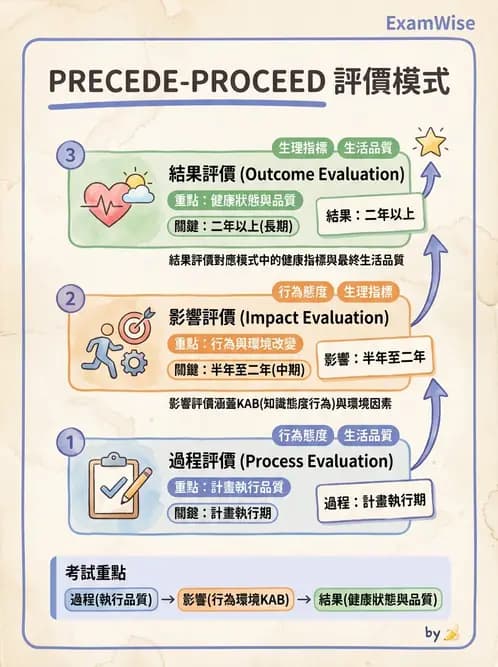 ExamWise

PRECEDE-PROCEED 評價模式

3
生理指標 生活品質
結果評價 (Outcome Evaluation)
重點：健康狀態與品質
關鍵：二年以上(長期)
結果：二年以上
結果評價對應模式中的健康指標與最終生活品質

2
行為態度 生理指標
影響評價 (Impact Evaluation)
重點：行為與環境改變
關鍵：半年至二年(中期)
影響：半年至二年
影響評價涵蓋KAB(知識態度行為)與環境因素

1
行為態度 生活品質
過程評價 (Process Evaluation)
重點：計畫執行品質
關鍵：計畫執行期
過程：計畫執行期

考試重點
過程(執行品質) → 影響(行為環境KAB) → 結果(健康狀態與品質)

by